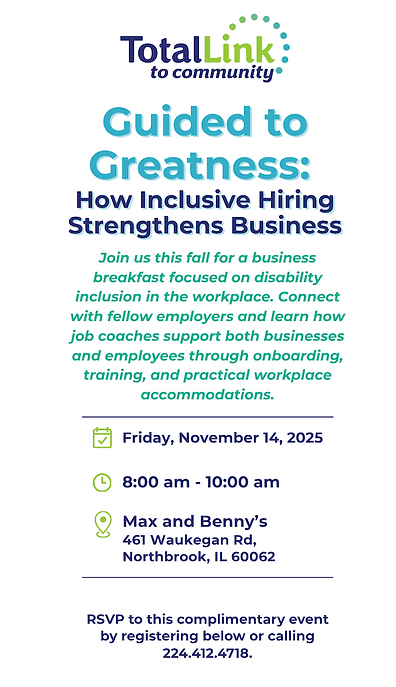 TotalLink
to community

Guided to Greatness:
How Inclusive Hiring Strengthens Business

Join us this fall for a business breakfast focused on disability inclusion in the workplace. Connect with fellow employers and learn how job coaches support both businesses and employees through onboarding, training, and practical workplace accommodations.

Friday, November 14, 2025

8:00 am - 10:00 am

Max and Benny's
461 Waukegan Rd,
Northbrook, IL 60062

RSVP to this complimentary event by registering below or calling 224.412.4718.